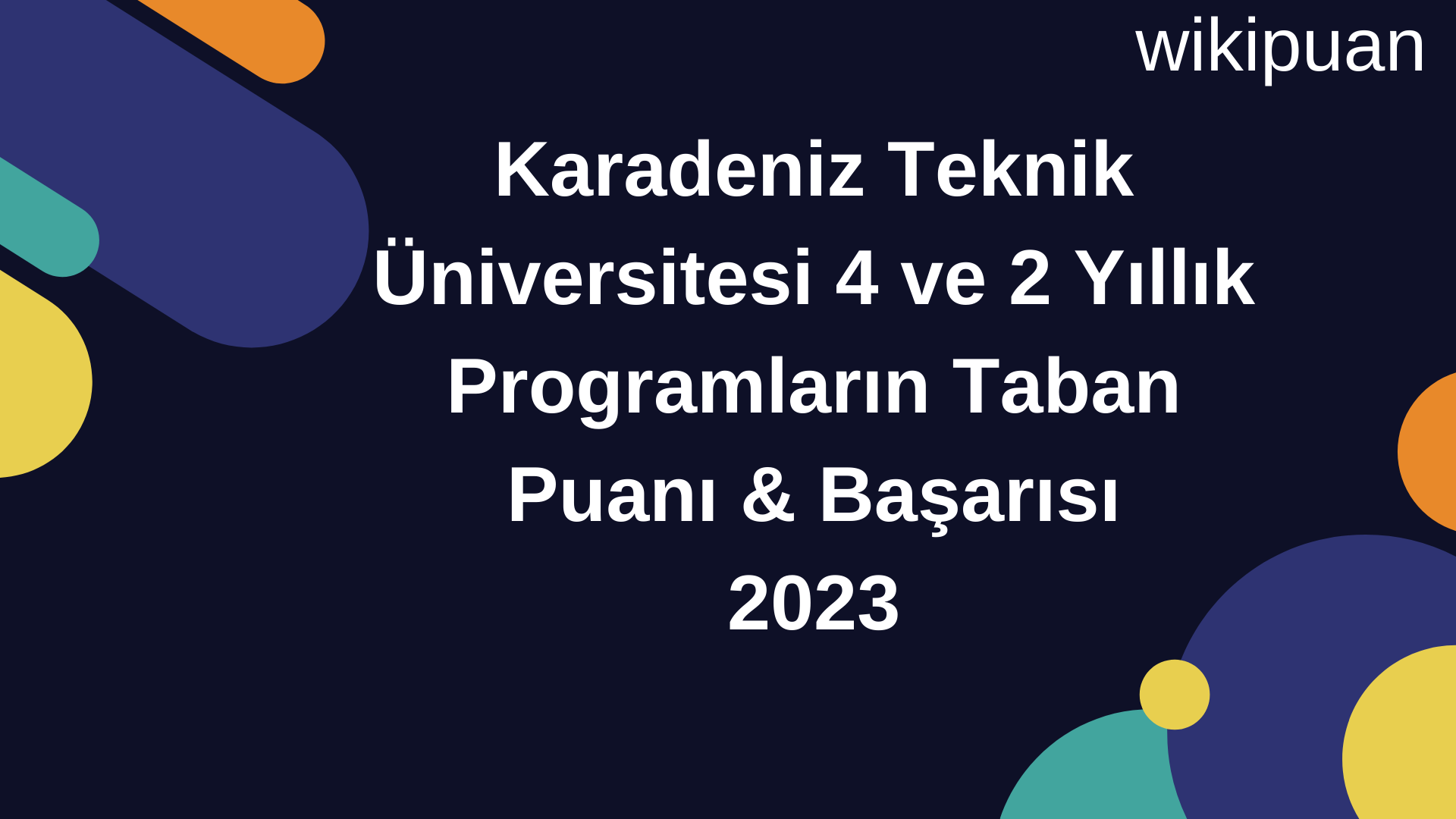 wikipuan

Karadeniz Teknik Üniversitesi 4 ve 2 Yıllık Programların Taban Puanı & Başarısı 2023